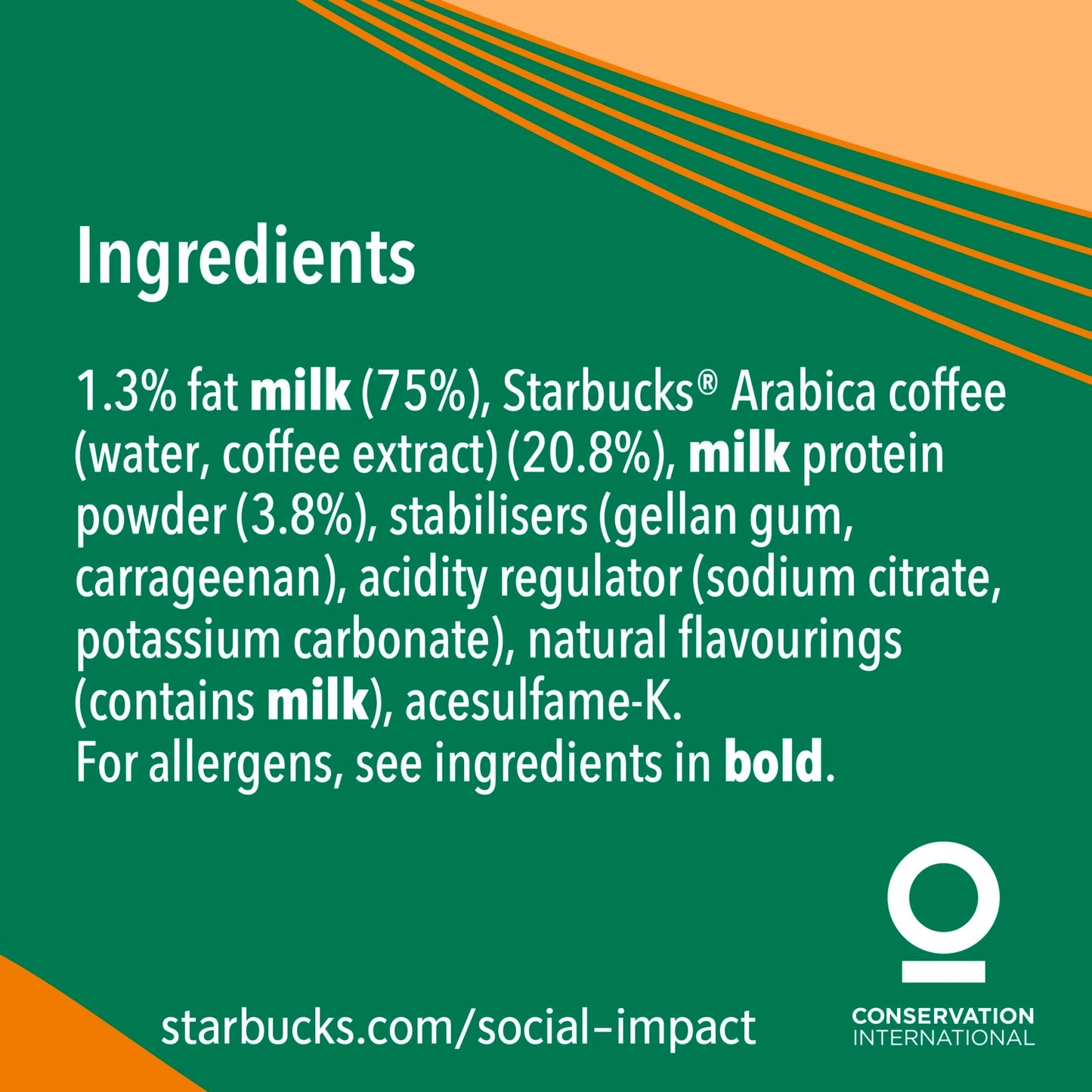 Ingredients

1.3% fat **milk** (75%), Starbucks® Arabica coffee (water, coffee extract) (20.8%), **milk** protein powder (3.8%), stabilisers (gellan gum, carrageenan), acidity regulator (sodium citrate, potassium carbonate), natural flavourings (contains **milk**), acesulfame-K.
For allergens, see ingredients in **bold**.

starbucks.com/social–impact

CONSERVATION INTERNATIONAL